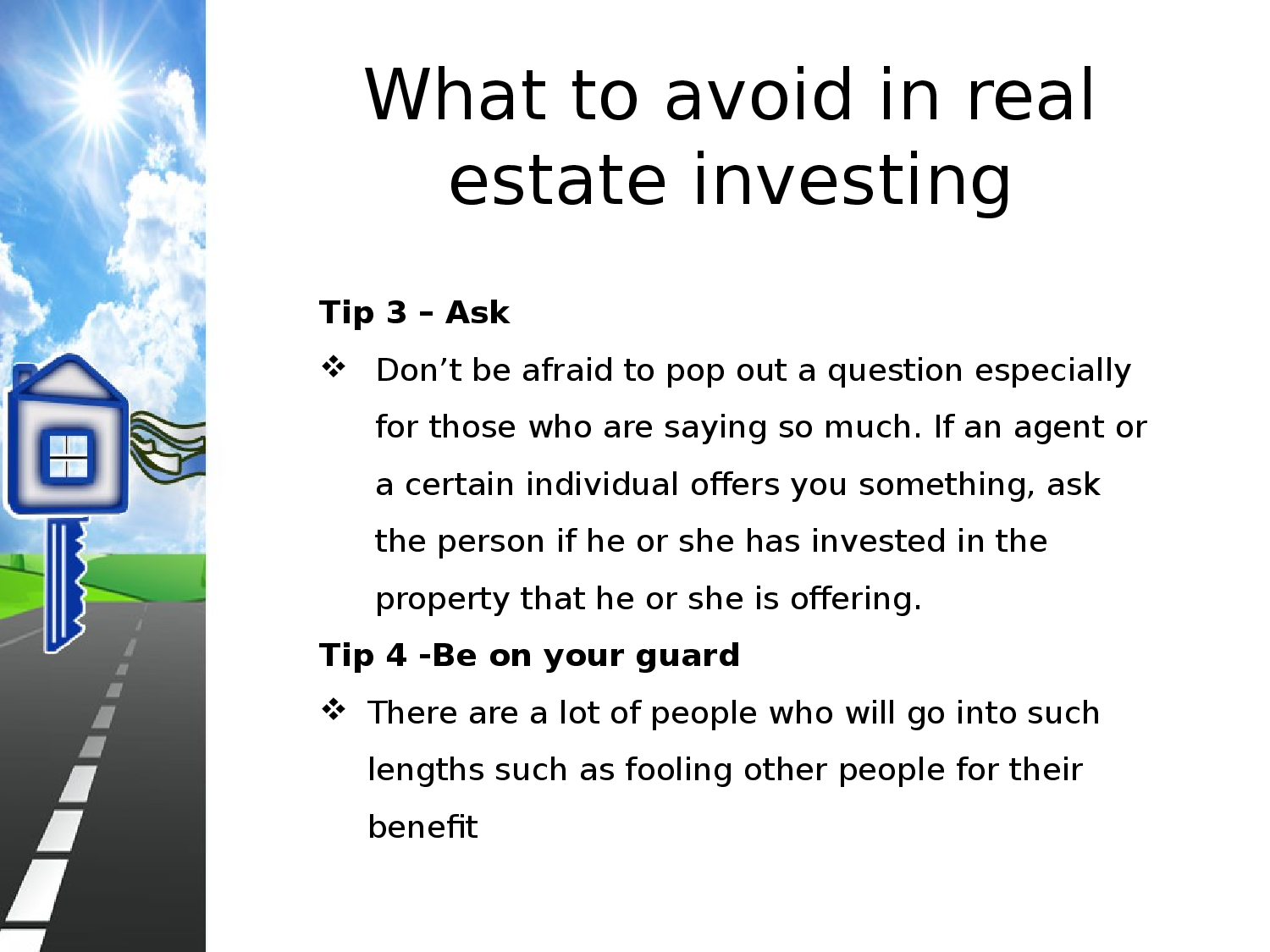 What to avoid in real estate investing

Tip 3 – Ask

❖ Don’t be afraid to pop out a question especially for those who are saying so much. If an agent or a certain individual offers you something, ask the person if he or she has invested in the property that he or she is offering.

Tip 4 -Be on your guard

❖ There are a lot of people who will go into such lengths such as fooling other people for their benefit